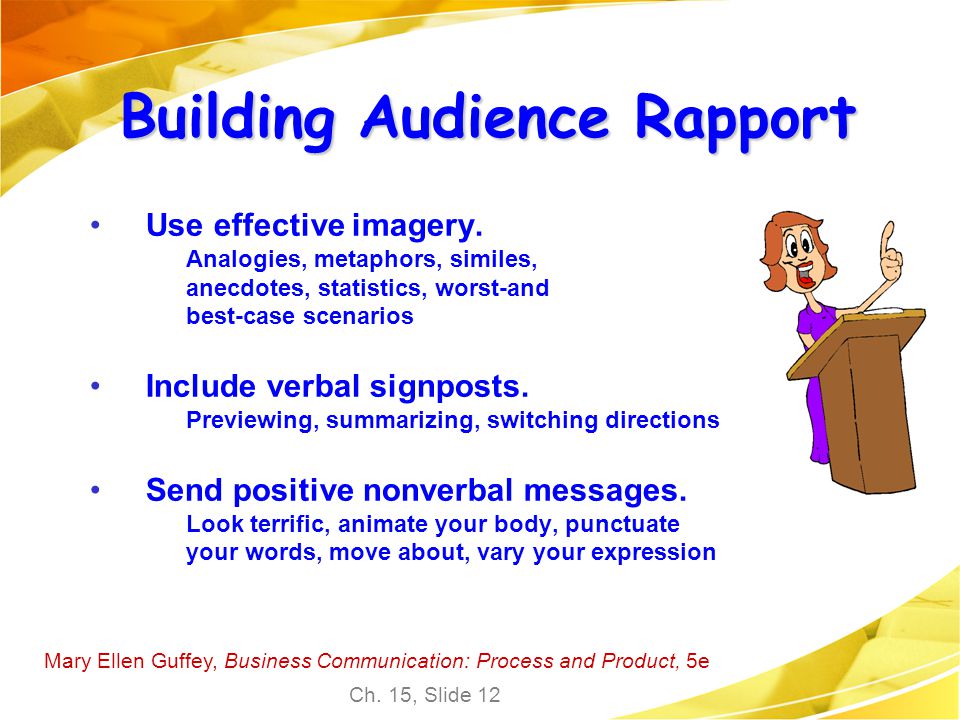 Building Audience Rapport

• Use effective imagery.
Analogies, metaphors, similes, anecdotes, statistics, worst-and best-case scenarios

• Include verbal signposts.
Previewing, summarizing, switching directions

• Send positive nonverbal messages.
Look terrific, animate your body, punctuate your words, move about, vary your expression

Mary Ellen Guffey, Business Communication: Process and Product, 5e

Ch. 15, Slide 12